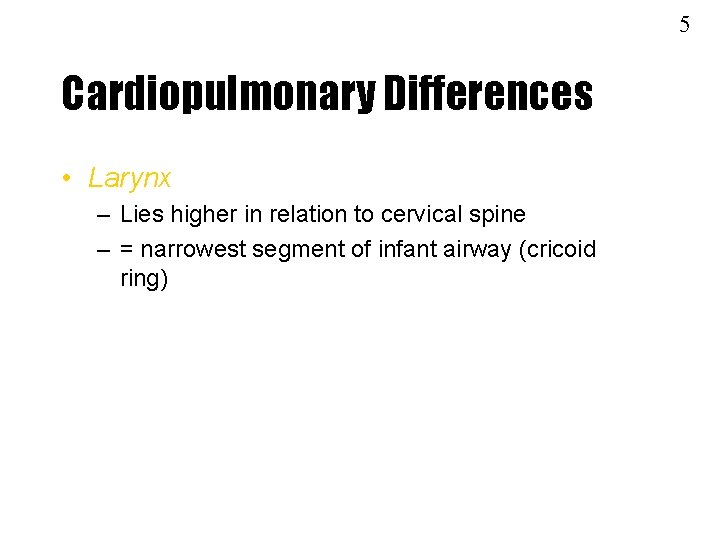 5

Cardiopulmonary Differences

• Larynx
– Lies higher in relation to cervical spine
– = narrowest segment of infant airway (cricoid ring)